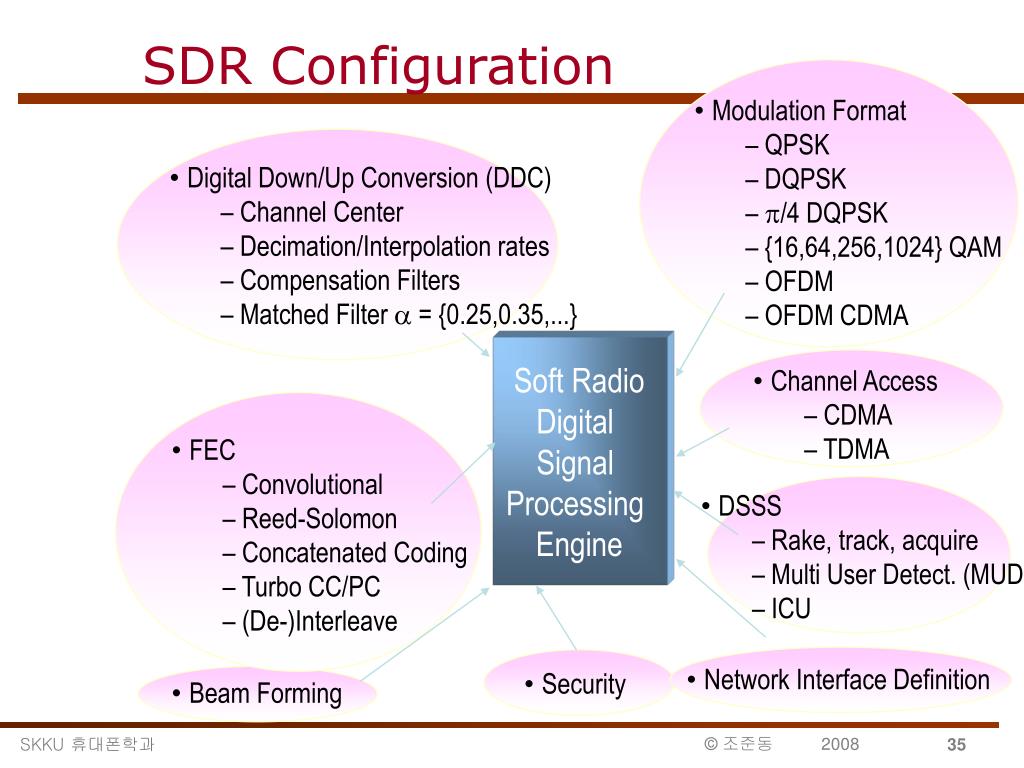 SDR Configuration

• Digital Down/Up Conversion (DDC)
– Channel Center
– Decimation/Interpolation rates
– Compensation Filters
– Matched Filter $\alpha$ = {0.25,0.35,...}

• Modulation Format
– QPSK
– DQPSK
– $\pi$/4 DQPSK
– {16,64,256,1024} QAM
– OFDM
– OFDM CDMA

Soft Radio Digital Signal Processing Engine

• Channel Access
– CDMA
– TDMA

• FEC
– Convolutional
– Reed-Solomon
– Concatenated Coding
– Turbo CC/PC
– (De-)Interleave

• DSSS
– Rake, track, acquire
– Multi User Detect. (MUD
– ICU

• Beam Forming

• Security

• Network Interface Definition

SKKU 휴대폰학과

© 조준동

2008

35